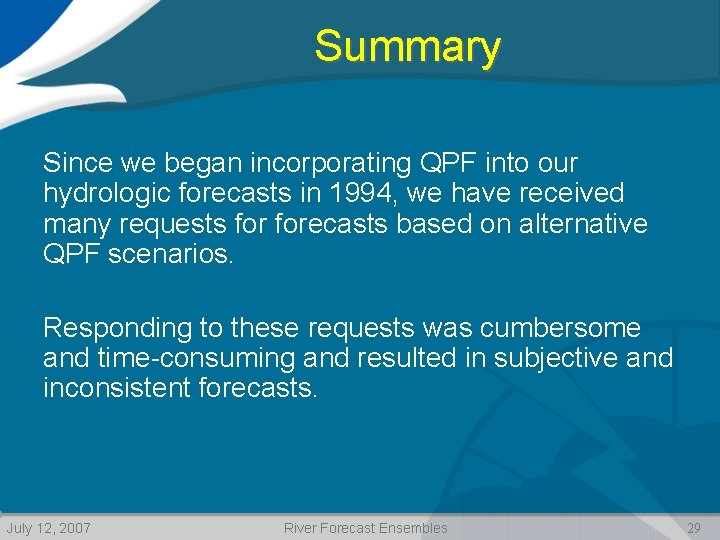 Summary

Since we began incorporating QPF into our hydrologic forecasts in 1994, we have received many requests for forecasts based on alternative QPF scenarios.

Responding to these requests was cumbersome and time-consuming and resulted in subjective and inconsistent forecasts.

July 12, 2007 River Forecast Ensembles 29